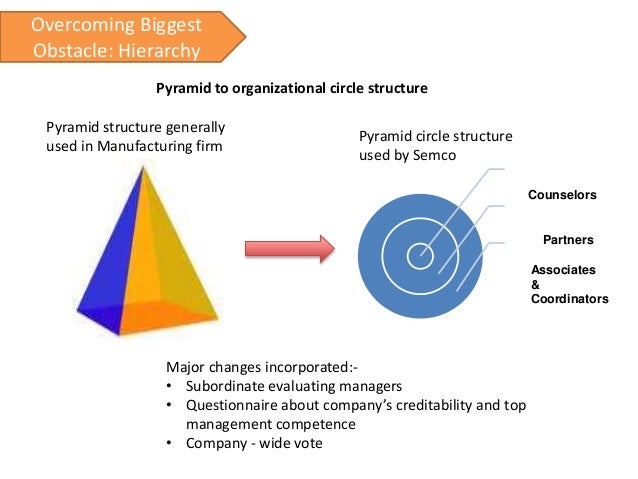 Overcoming Biggest Obstacle: Hierarchy

Pyramid to organizational circle structure

Pyramid structure generally used in Manufacturing firm

Pyramid circle structure used by Semco

Counselors

Partners

Associates & Coordinators

Major changes incorporated:-
• Subordinate evaluating managers
• Questionnaire about company's creditability and top management competence
• Company - wide vote